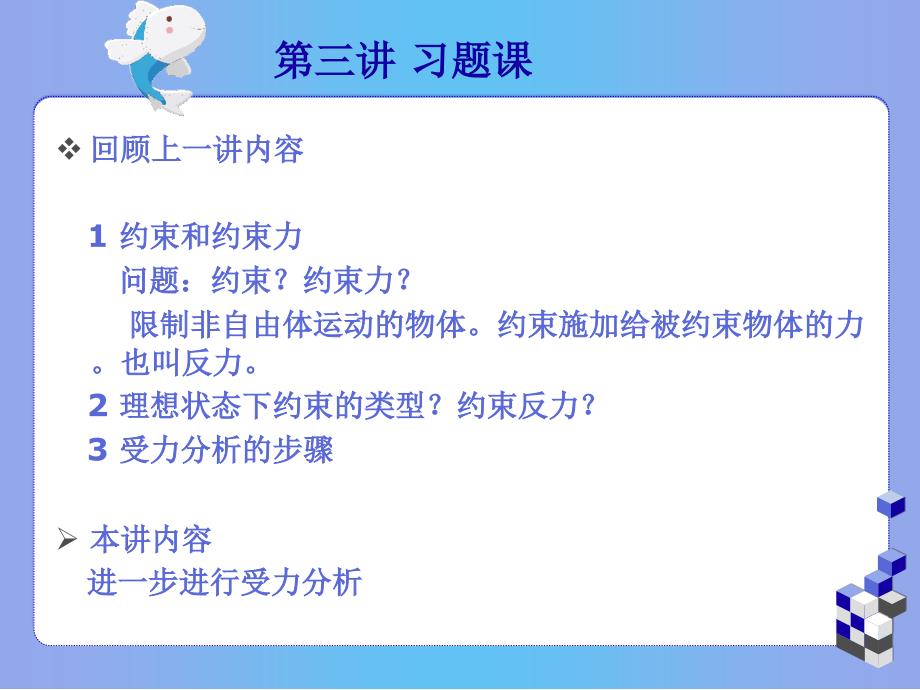 第三讲 习题课

❖ 回顾上一讲内容

1 约束和约束力
问题：约束？约束力？
限制非自由体运动的物体。约束施加给被约束物体的力。也叫反力。
2 理想状态下约束的类型？约束反力？
3 受力分析的步骤

➢ 本讲内容
进一步进行受力分析